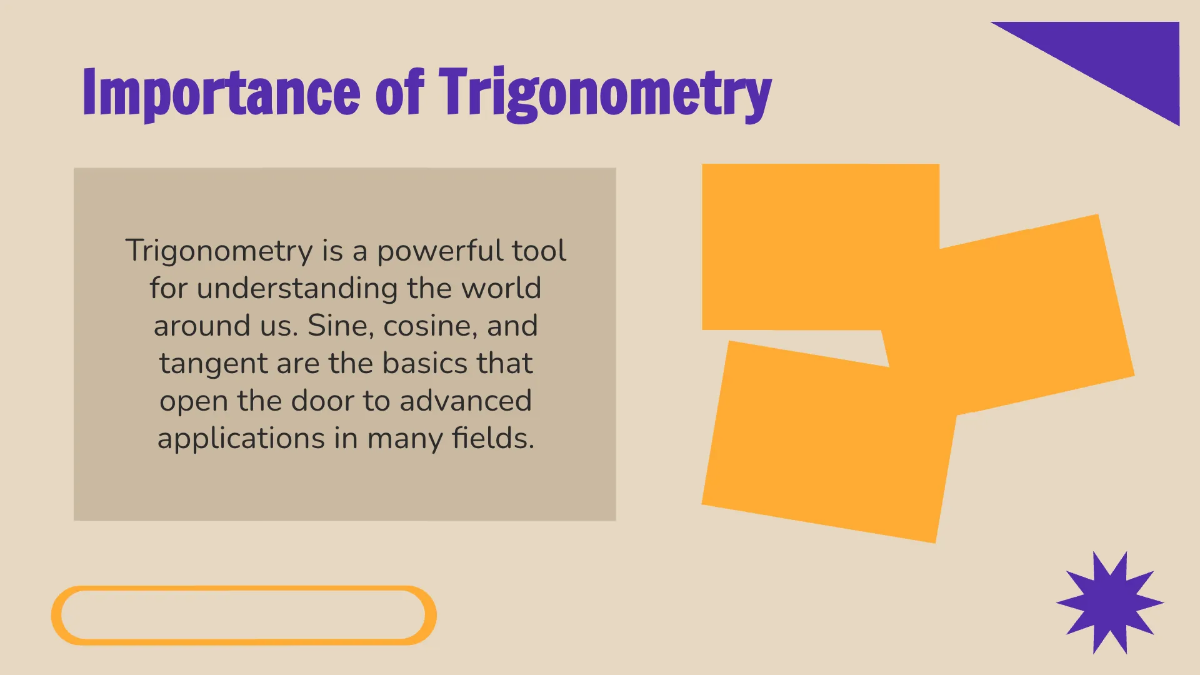 Importance of Trigonometry

Trigonometry is a powerful tool for understanding the world around us. Sine, cosine, and tangent are the basics that open the door to advanced applications in many fields.